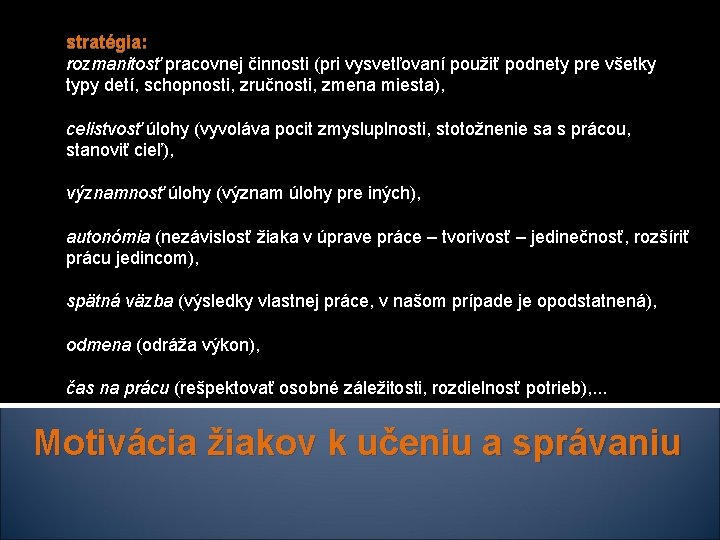 stratégia:
rozmanitosť pracovnej činnosti (pri vysvetľovaní použiť podnety pre všetky typy detí, schopnosti, zručnosti, zmena miesta),

celistvosť úlohy (vyvoláva pocit zmysluplnosti, stotožnenie sa s prácou, stanoviť cieľ),

významnosť úlohy (význam úlohy pre iných),

autonómia (nezávislosť žiaka v úprave práce – tvorivosť – jedinečnosť, rozšíriť prácu jedincom),

spätná väzba (výsledky vlastnej práce, v našom prípade je opodstatnená),

odmena (odráža výkon),

čas na prácu (rešpektovať osobné záležitosti, rozdielnosť potrieb),...

Motivácia žiakov k učeniu a správaniu